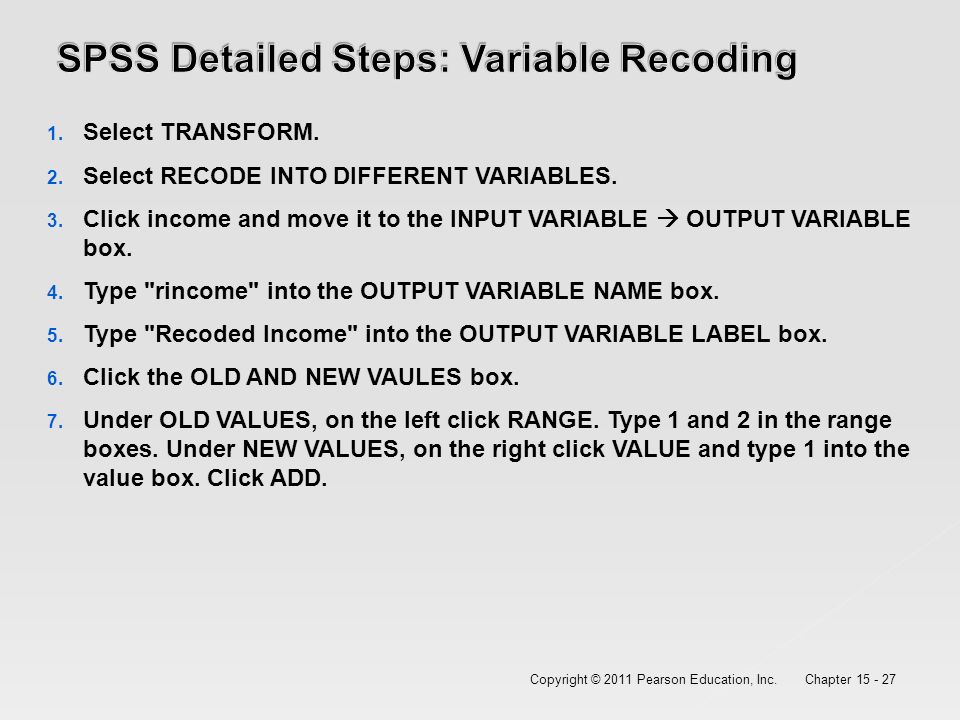 SPSS Detailed Steps: Variable Recoding

1. Select TRANSFORM.
2. Select RECODE INTO DIFFERENT VARIABLES.
3. Click income and move it to the INPUT VARIABLE → OUTPUT VARIABLE box.
4. Type "rincome" into the OUTPUT VARIABLE NAME box.
5. Type "Recoded Income" into the OUTPUT VARIABLE LABEL box.
6. Click the OLD AND NEW VAULES box.
7. Under OLD VALUES, on the left click RANGE. Type 1 and 2 in the range boxes. Under NEW VALUES, on the right click VALUE and type 1 into the value box. Click ADD.

Copyright © 2011 Pearson Education, Inc. Chapter 15 - 27